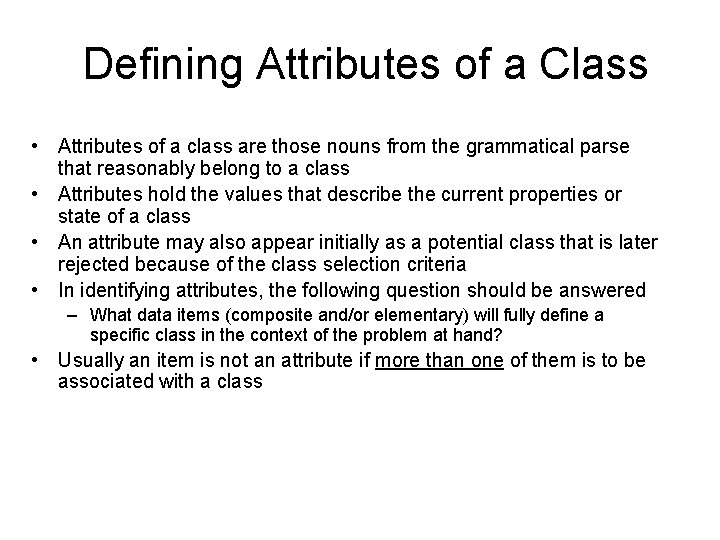 Defining Attributes of a Class

• Attributes of a class are those nouns from the grammatical parse that reasonably belong to a class
• Attributes hold the values that describe the current properties or state of a class
• An attribute may also appear initially as a potential class that is later rejected because of the class selection criteria
• In identifying attributes, the following question should be answered
– What data items (composite and/or elementary) will fully define a specific class in the context of the problem at hand?
• Usually an item is not an attribute if more than one of them is to be associated with a class